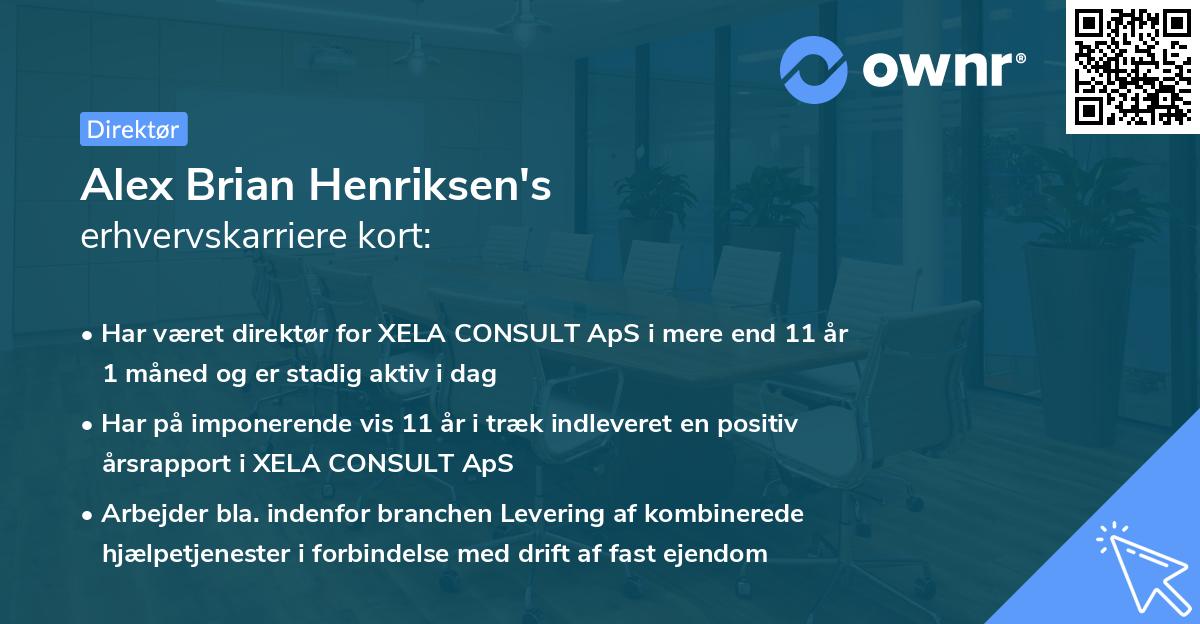 ownr®

Direktør

Alex Brian Henriksen's
erhvervskarriere kort:

• Har været direktør for XELA CONSULT ApS i mere end 11 år 1 måned og er stadig aktiv i dag

• Har på imponerende vis 11 år i træk indleveret en positiv årsrapport i XELA CONSULT ApS

• Arbejder bla. indenfor branchen Levering af kombinerede hjælpetjenester i forbindelse med drift af fast ejendom